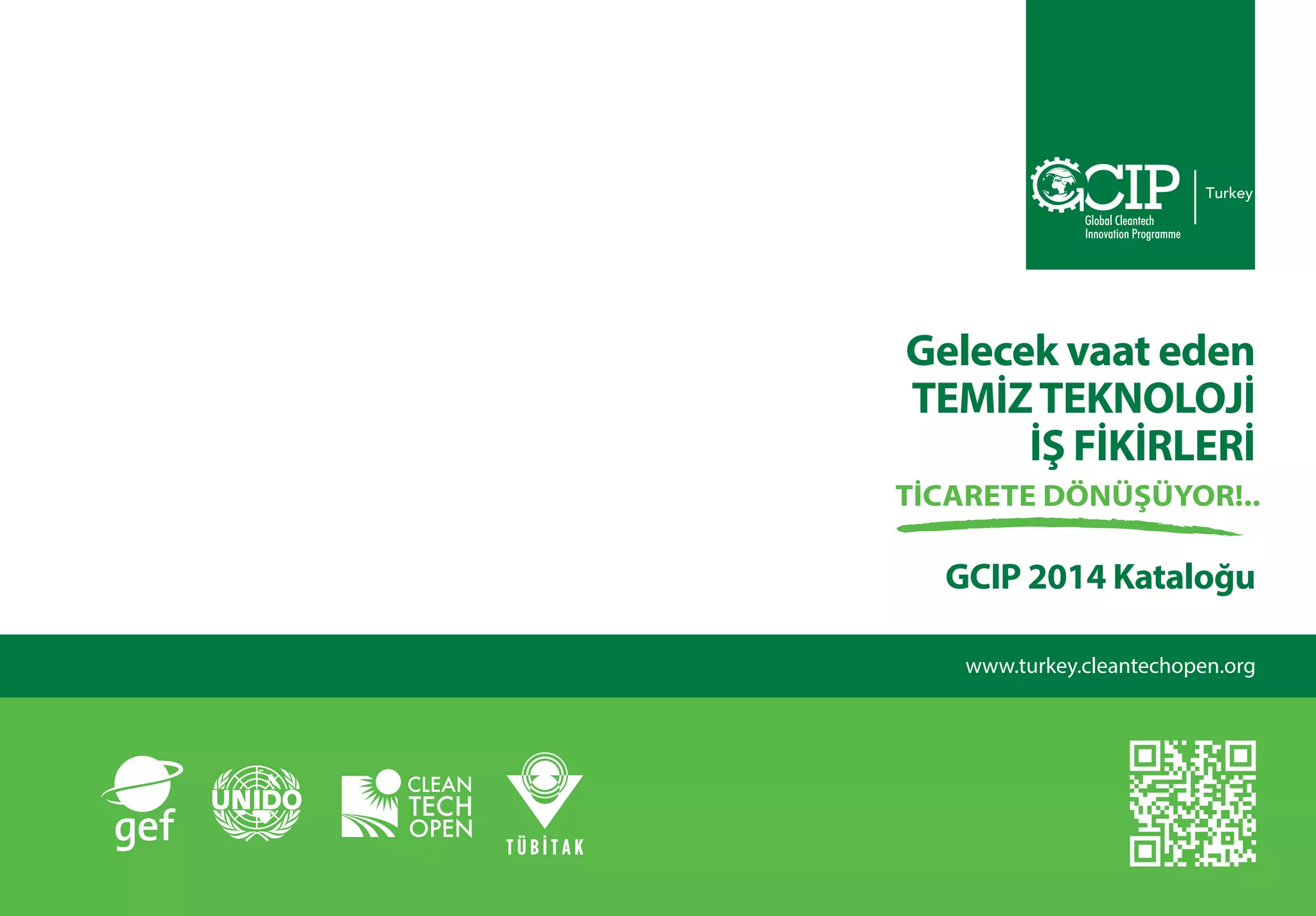 GCIP
Global Cleantech Innovation Programme
Turkey

Gelecek vaat eden
TEMİZ TEKNOLOJİ
İŞ FİKİRLERİ
TİCARETE DÖNÜŞÜYOR!..

GCIP 2014 Kataloğu

www.turkey.cleantechopen.org

gef
UNIDO
CLEAN TECH OPEN
TÜBİTAK